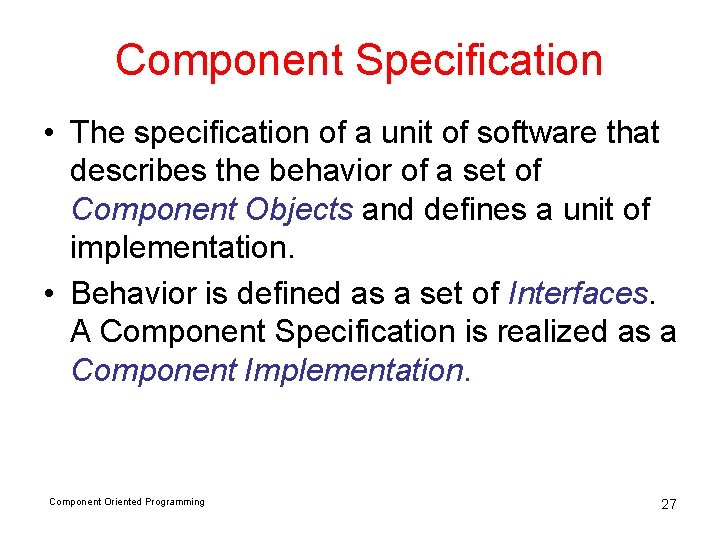 Component Specification

• The specification of a unit of software that describes the behavior of a set of Component Objects and defines a unit of implementation.

• Behavior is defined as a set of Interfaces. A Component Specification is realized as a Component Implementation.

Component Oriented Programming

27